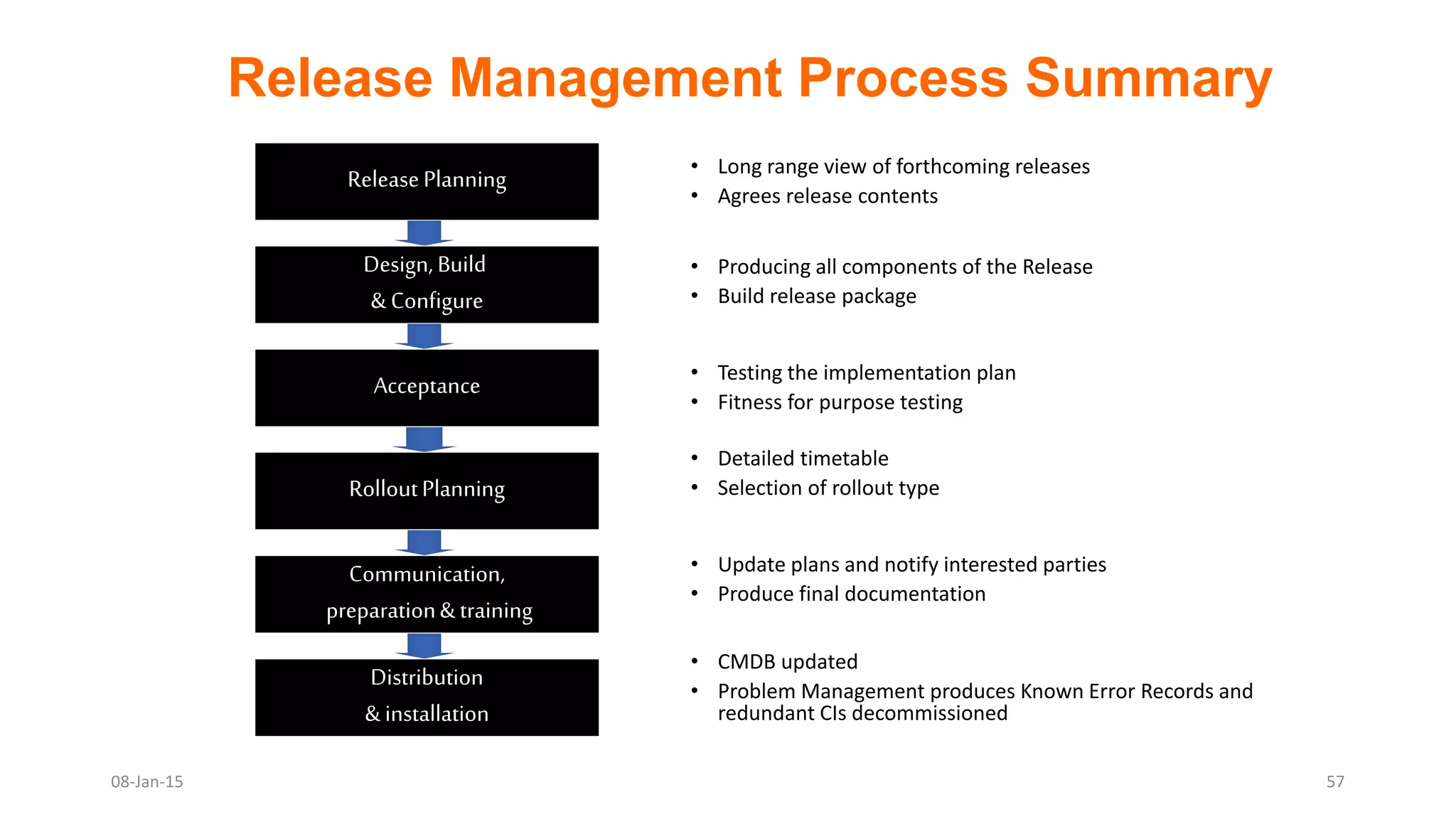 Release Management Process Summary

Release Planning

Design, Build & Configure

Acceptance

Rollout Planning

Communication, preparation & training

Distribution & installation

• Long range view of forthcoming releases
• Agrees release contents

• Producing all components of the Release
• Build release package

• Testing the implementation plan
• Fitness for purpose testing

• Detailed timetable
• Selection of rollout type

• Update plans and notify interested parties
• Produce final documentation

• CMDB updated
• Problem Management produces Known Error Records and redundant CIs decommissioned

08-Jan-15

57